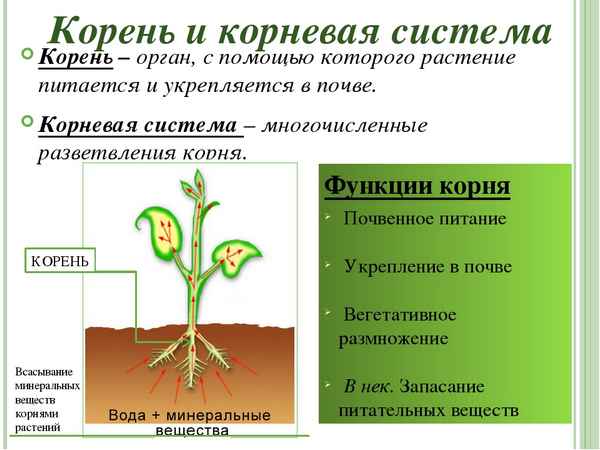 Корень и корневая система

Корень – орган, с помощью которого растение питается и укрепляется в почве.

Корневая система – многочисленные разветвления корня.

КОРЕНЬ

Всасывание минеральных веществ корнями растений

Вода + минеральные вещества

Функции корня

Почвенное питание

Укрепление в почве

Вегетативное размножение

В нек. Запасание питательных веществ